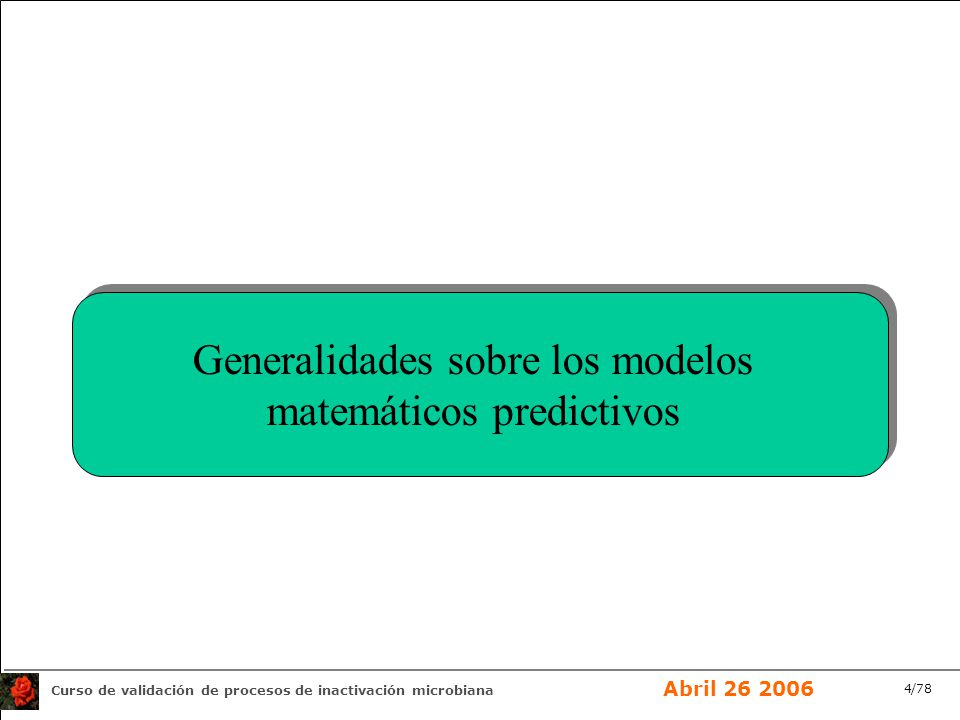 Generalidades sobre los modelos matemáticos predictivos

Curso de validación de procesos de inactivación microbiana

Abril 26 2006

4/78